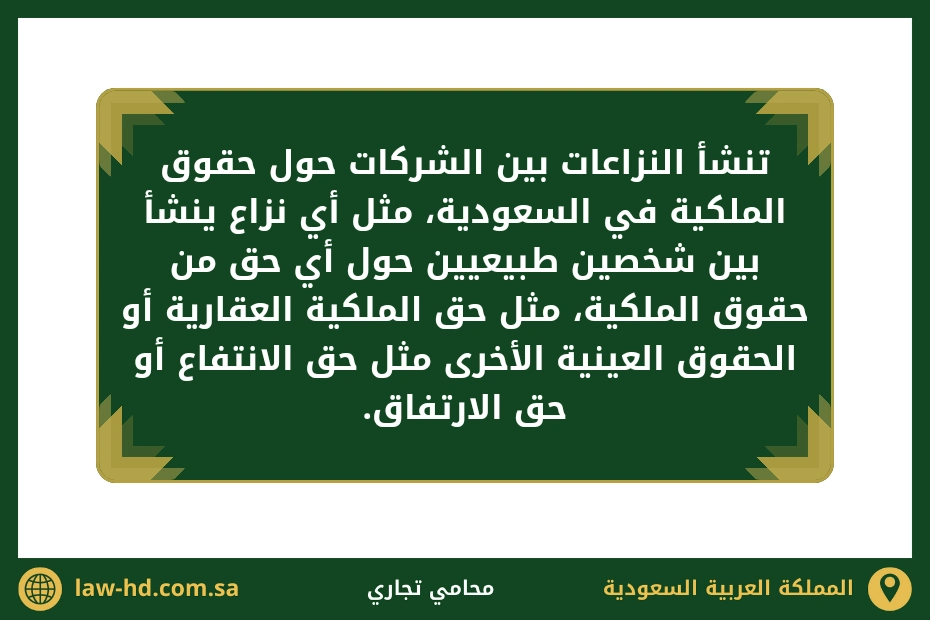 تنشأ النزاعات بين الشركات حول حقوق الملكية في السعودية، مثل أي نزاع ينشأ بين شخصين طبيعيين حول أي حق من حقوق الملكية، مثل حق الملكية العقارية أو الحقوق العينية الأخرى مثل حق الانتفاع أو حق الارتفاق.

المملكة العربية السعودية
محامي تجاري
law-hd.com.sa